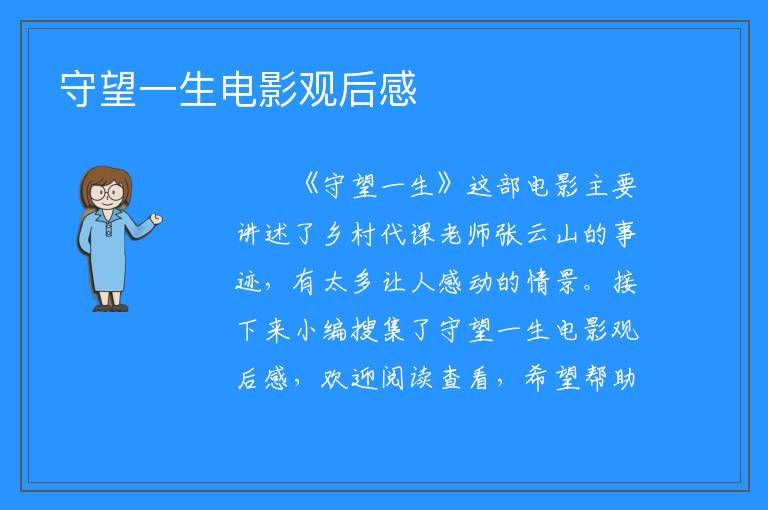 守望一生电影观后感

《守望一生》这部电影主要讲述了乡村代课老师张云山的事迹，有太多让人感动的情景。接下来小编搜集了守望一生电影观后感，欢迎阅读查看，希望帮助